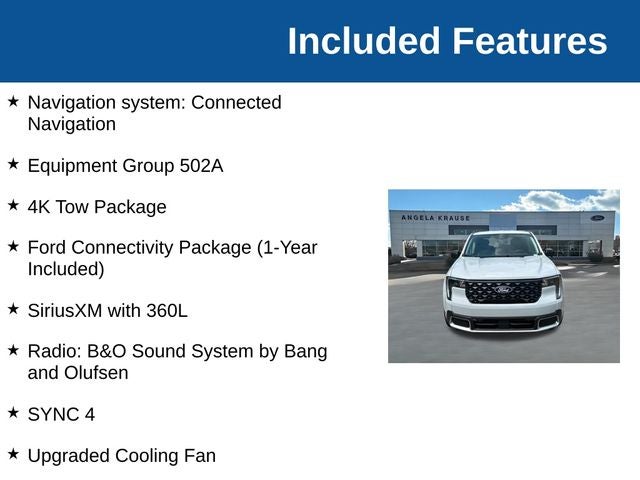 Included Features

★ Navigation system: Connected Navigation

★ Equipment Group 502A

★ 4K Tow Package

★ Ford Connectivity Package (1-Year Included)

★ SiriusXM with 360L

★ Radio: B&O Sound System by Bang and Olufsen

★ SYNC 4

★ Upgraded Cooling Fan

ANGELA KRAUSE

Ford

Ford